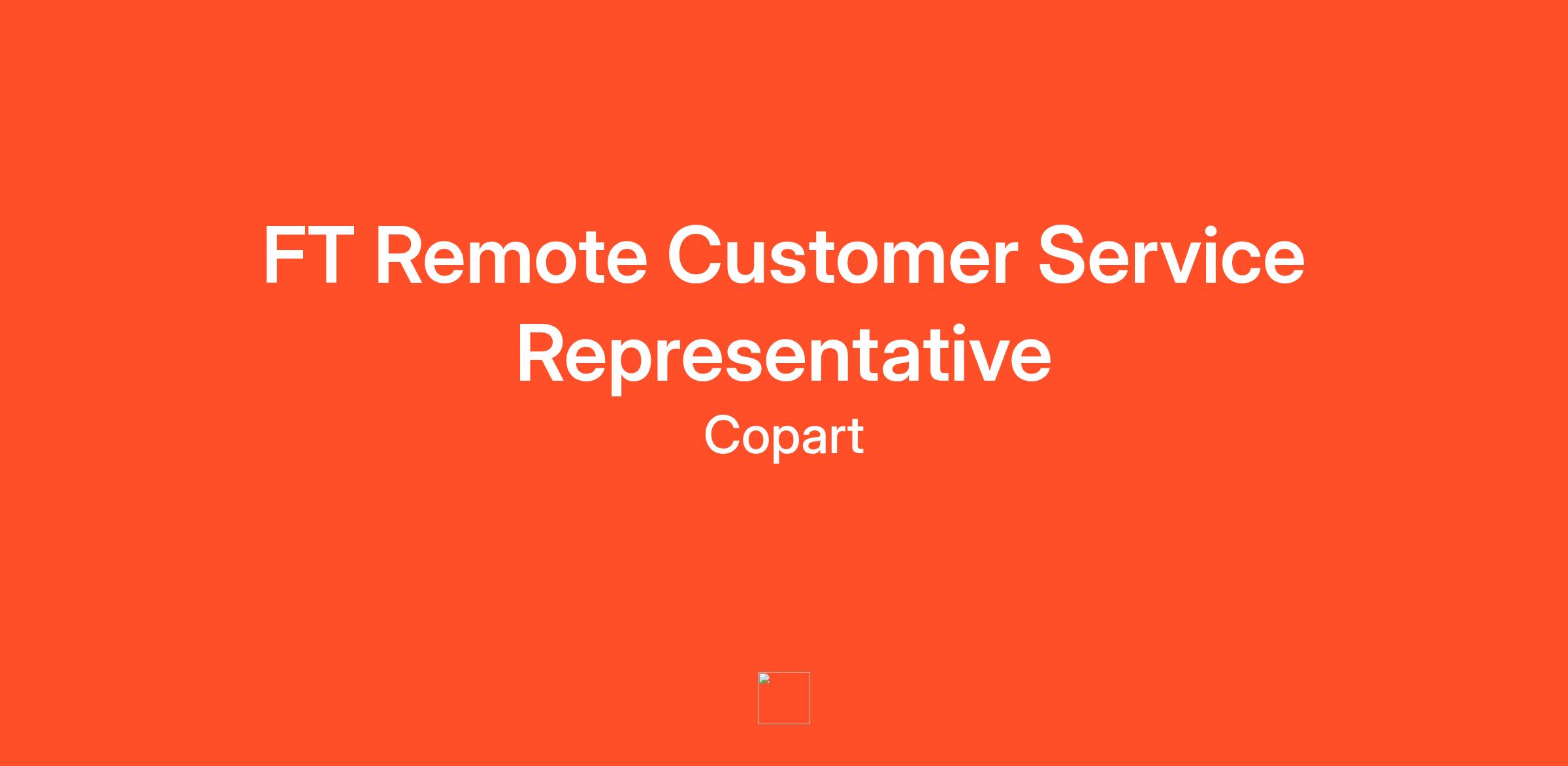 FT Remote Customer Service Representative
Copart